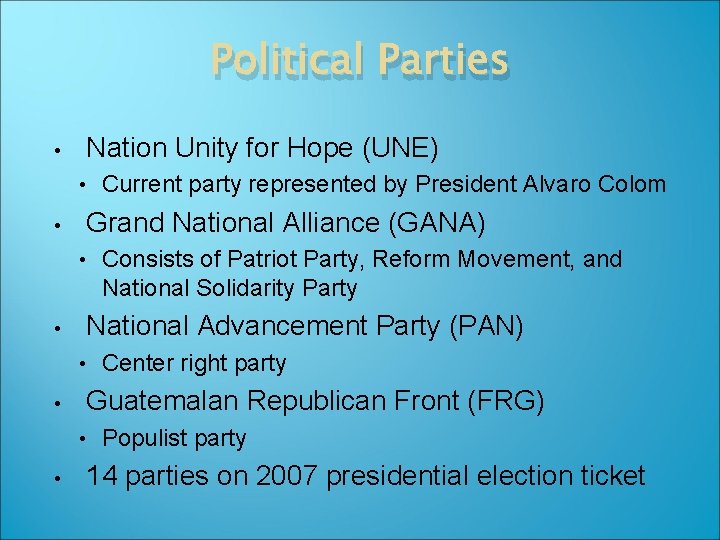 Political Parties

• Nation Unity for Hope (UNE)
  • Current party represented by President Alvaro Colom
• Grand National Alliance (GANA)
  • Consists of Patriot Party, Reform Movement, and National Solidarity Party
• National Advancement Party (PAN)
  • Center right party
• Guatemalan Republican Front (FRG)
  • Populist party
• 14 parties on 2007 presidential election ticket